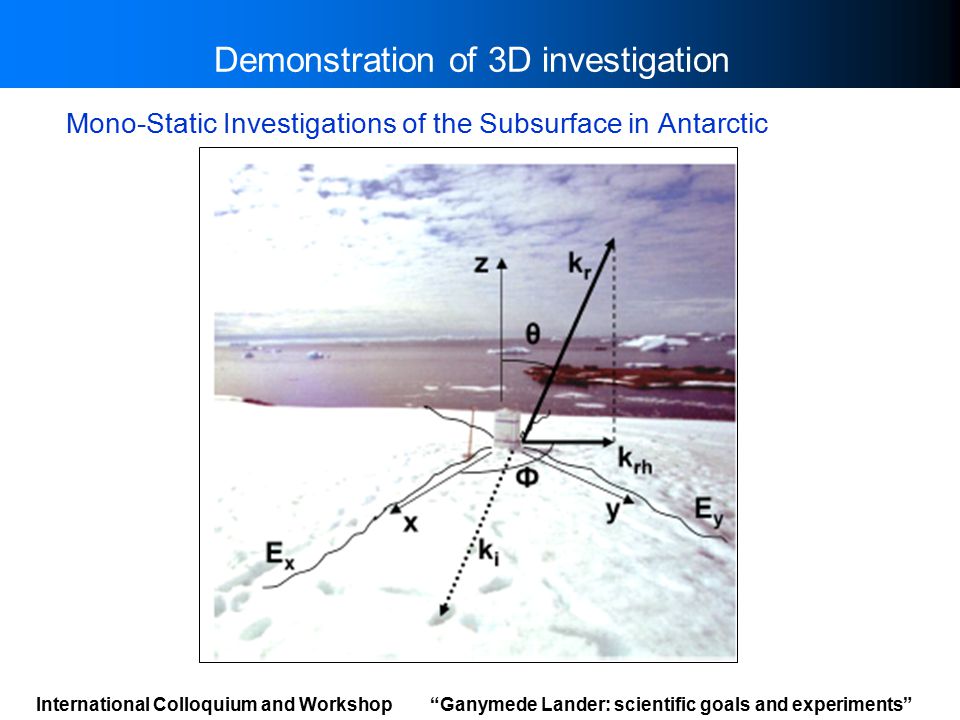 Demonstration of 3D investigation

Mono-Static Investigations of the Subsurface in Antarctic

z

$k_r$

θ

$k_{rh}$

Φ

x

y

$E_y$

$E_x$

$k_i$

International Colloquium and Workshop "Ganymede Lander: scientific goals and experiments"